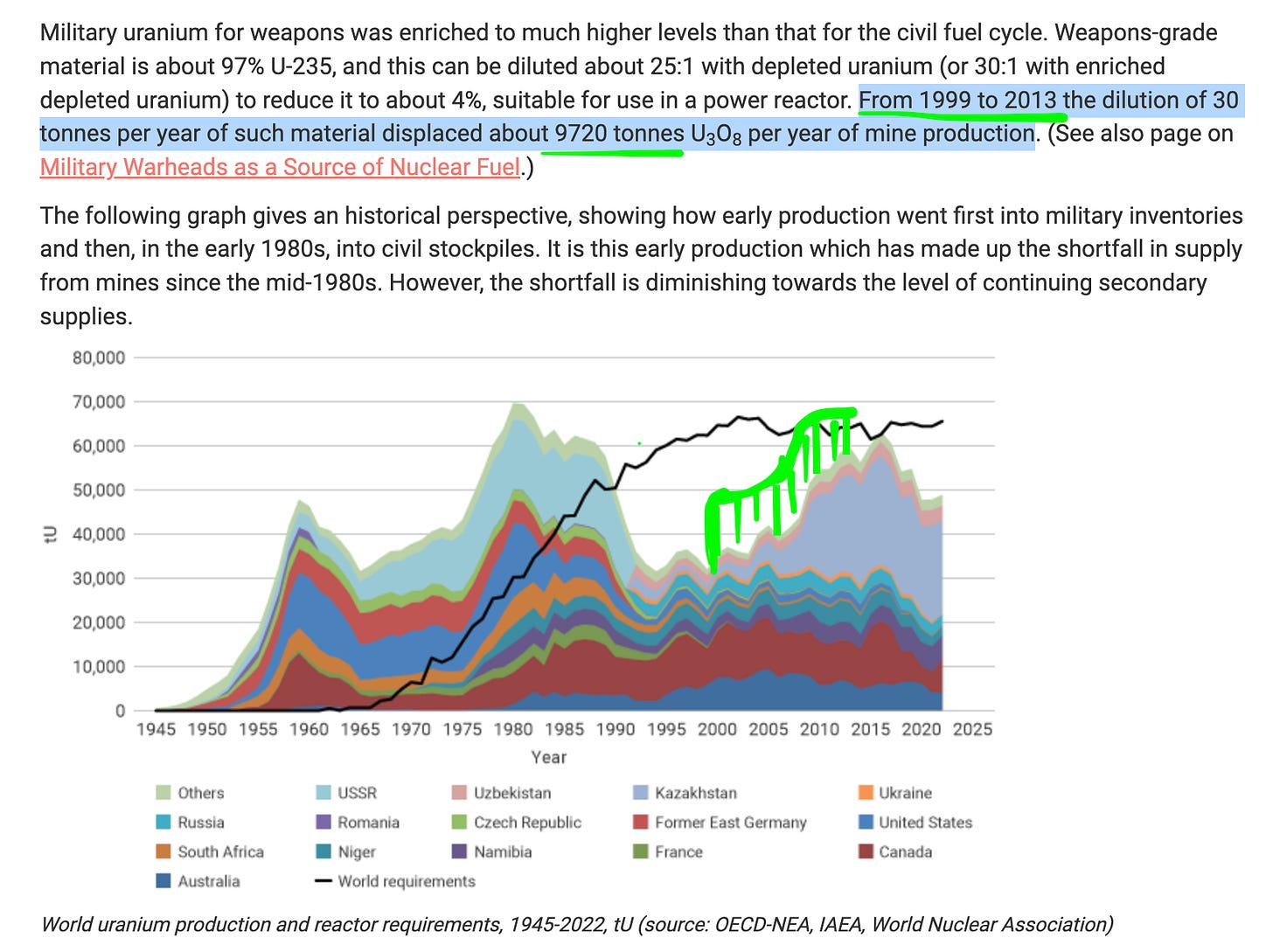 Military uranium for weapons was enriched to much higher levels than that for the civil fuel cycle. Weapons-grade material is about 97% U-235, and this can be diluted about 25:1 with depleted uranium (or 30:1 with enriched depleted uranium) to reduce it to about 4%, suitable for use in a power reactor. From 1999 to 2013 the dilution of 30 tonnes per year of such material displaced about 9720 tonnes $U_3O_8$ per year of mine production. (See also page on Military Warheads as a Source of Nuclear Fuel.)

The following graph gives an historical perspective, showing how early production went first into military inventories and then, in the early 1980s, into civil stockpiles. It is this early production which has made up the shortfall in supply from mines since the mid-1980s. However, the shortfall is diminishing towards the level of continuing secondary supplies.

80,000
70,000
60,000
50,000
40,000
30,000
20,000
10,000
0

tU

1945 1950 1955 1960 1965 1970 1975 1980 1985 1990 1995 2000 2005 2010 2015 2020 2025

Year

Others
USSR
Uzbekistan
Kazakhstan
Ukraine
Russia
Romania
Czech Republic
Former East Germany
United States
South Africa
Niger
Namibia
France
Canada
Australia
World requirements

World uranium production and reactor requirements, 1945-2022, tU (source: OECD-NEA, IAEA, World Nuclear Association)